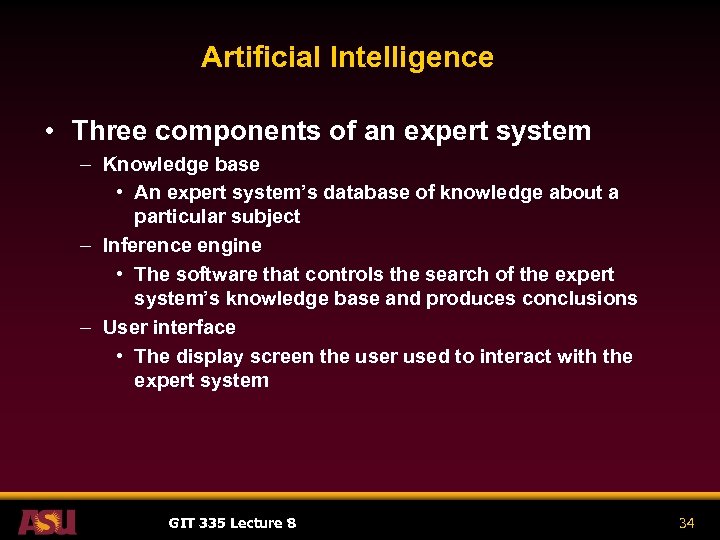 Artificial Intelligence

• Three components of an expert system
– Knowledge base
• An expert system's database of knowledge about a particular subject
– Inference engine
• The software that controls the search of the expert system's knowledge base and produces conclusions
– User interface
• The display screen the user used to interact with the expert system

ASU

GIT 335 Lecture 8

34